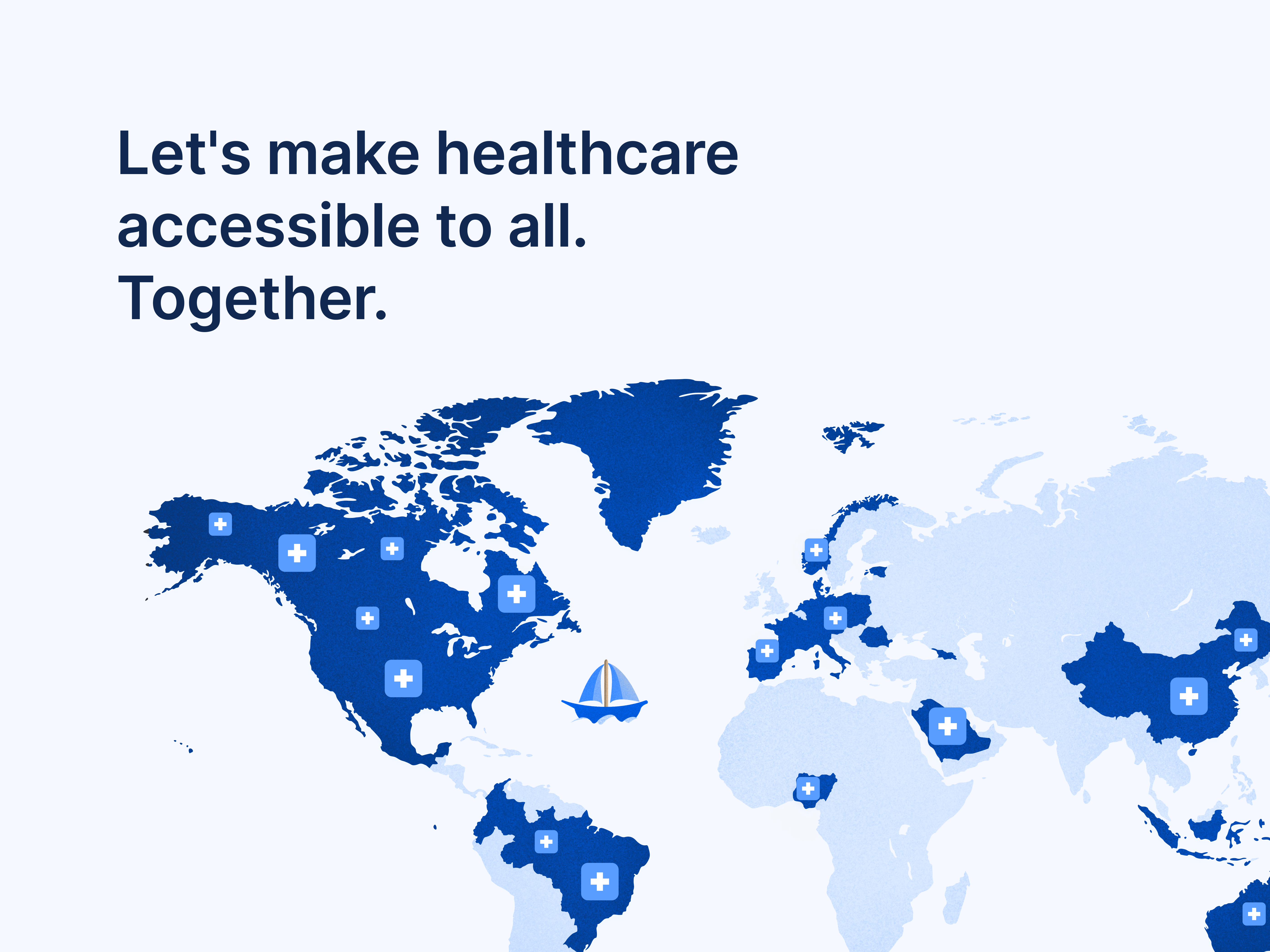 Let's make healthcare accessible to all. Together.